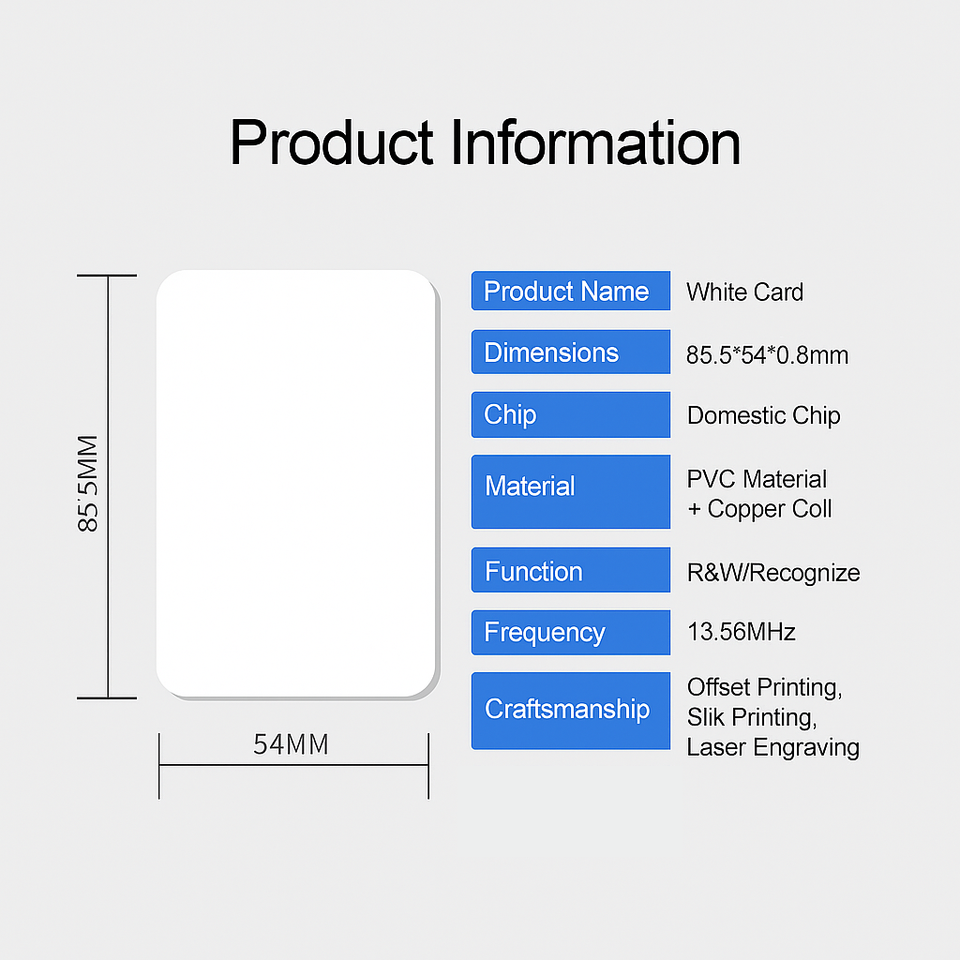 Product Information

85.5MM

54MM

| Product Name | White Card |
|---|---|
| Dimensions | 85.5*54*0.8mm |
| Chip | Domestic Chip |
| Material | PVC Material + Copper Coll |
| Function | R&W/Recognize |
| Frequency | 13.56MHz |
| Craftsmanship | Offset Printing, Slik Printing, Laser Engraving |